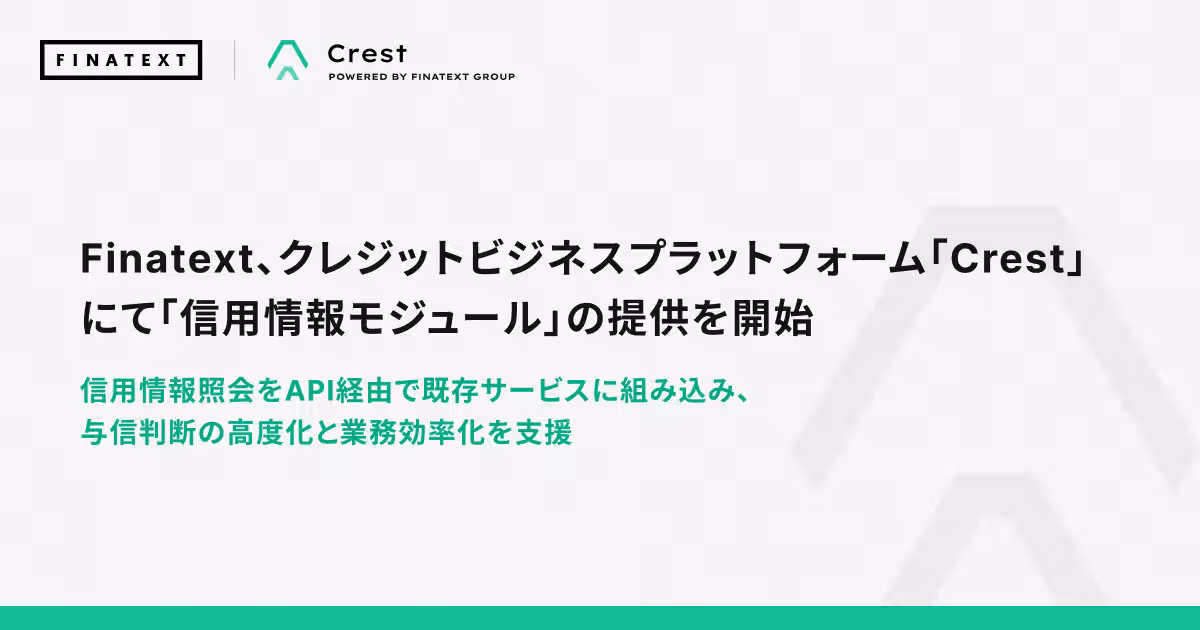 FINATEXT

Crest
POWERED BY FINATEXT GROUP

Finatext、クレジットビジネスプラットフォーム「Crest」にて「信用情報モジュール」の提供を開始

信用情報照会をAPI経由で既存サービスに組み込み、与信判断の高度化と業務効率化を支援